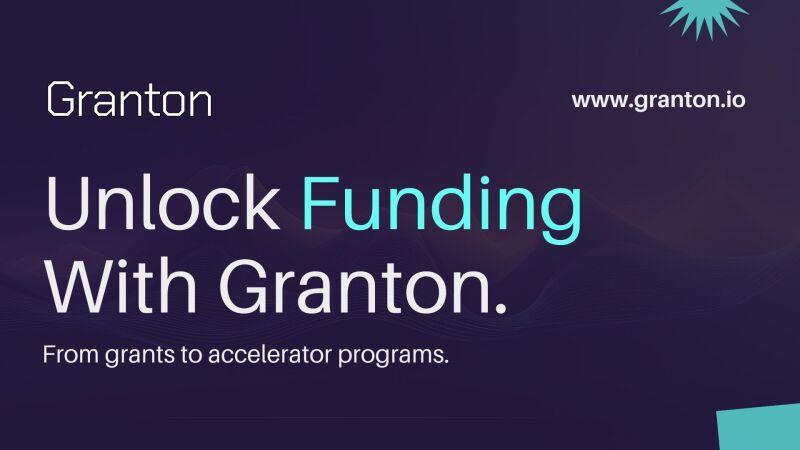 Granton

www.granton.io

Unlock Funding With Granton.

From grants to accelerator programs.